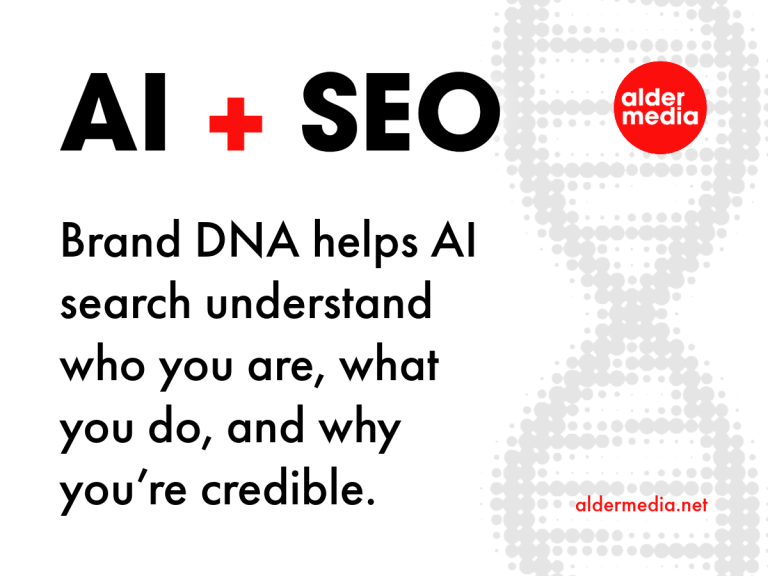 AI + SEO

alder
media

Brand DNA helps AI search understand who you are, what you do, and why you're credible.

aldermedia.net